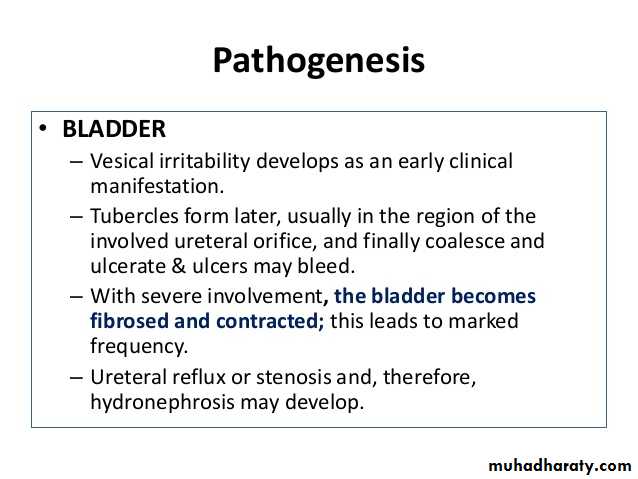 Pathogenesis

• BLADDER

– Vesical irritability develops as an early clinical manifestation.

– Tubercles form later, usually in the region of the involved ureteral orifice, and finally coalesce and ulcerate & ulcers may bleed.

– With severe involvement, the bladder becomes fibrosed and contracted; this leads to marked frequency.

– Ureteral reflux or stenosis and, therefore, hydronephrosis may develop.

muhadharaty.com